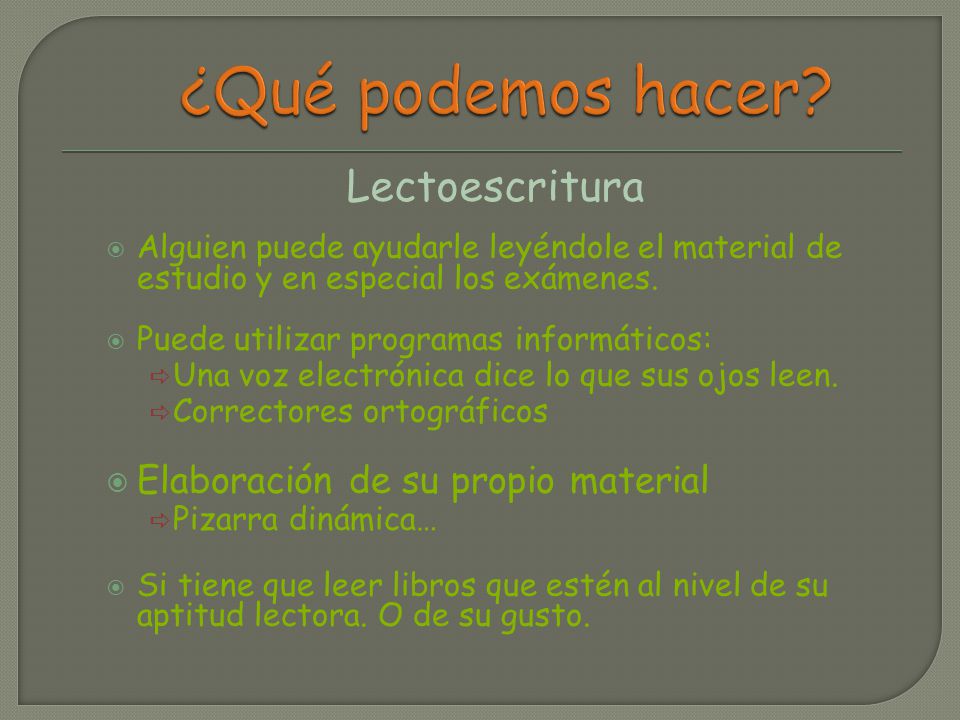 ¿Qué podemos hacer?

Lectoescritura

Alguien puede ayudarle leyéndole el material de estudio y en especial los exámenes.

Puede utilizar programas informáticos:
Una voz electrónica dice lo que sus ojos leen.
Correctores ortográficos

Elaboración de su propio material
Pizarra dinámica…

Si tiene que leer libros que estén al nivel de su aptitud lectora. O de su gusto.